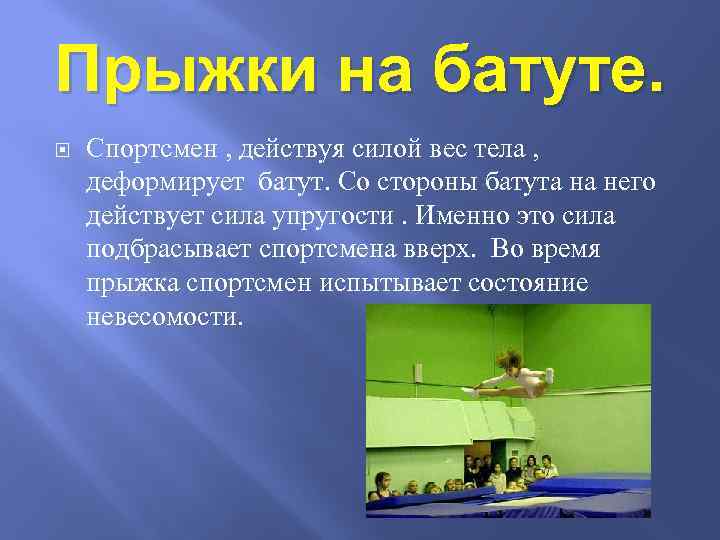 Прыжки на батуте.

Спортсмен , действуя силой вес тела , деформирует батут. Со стороны батута на него действует сила упругости . Именно это сила подбрасывает спортсмена вверх. Во время прыжка спортсмен испытывает состояние невесомости.